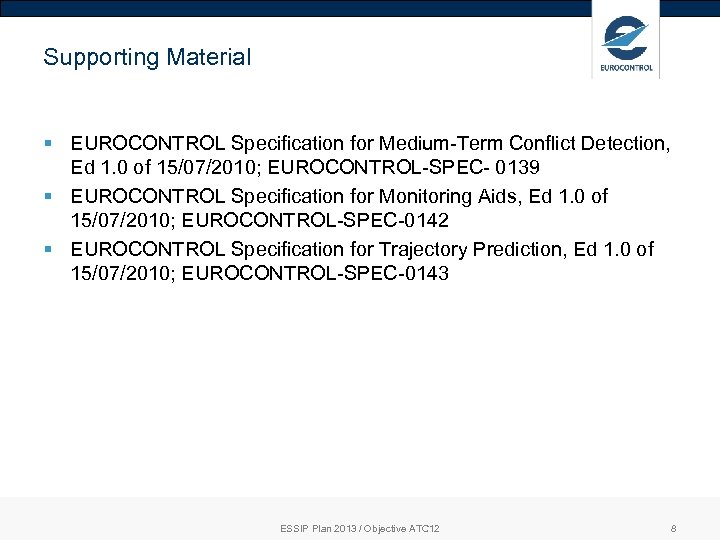 Supporting Material

EUROCONTROL

▪ EUROCONTROL Specification for Medium-Term Conflict Detection, Ed 1.0 of 15/07/2010; EUROCONTROL-SPEC- 0139
▪ EUROCONTROL Specification for Monitoring Aids, Ed 1.0 of 15/07/2010; EUROCONTROL-SPEC-0142
▪ EUROCONTROL Specification for Trajectory Prediction, Ed 1.0 of 15/07/2010; EUROCONTROL-SPEC-0143

ESSIP Plan 2013 / Objective ATC12 8